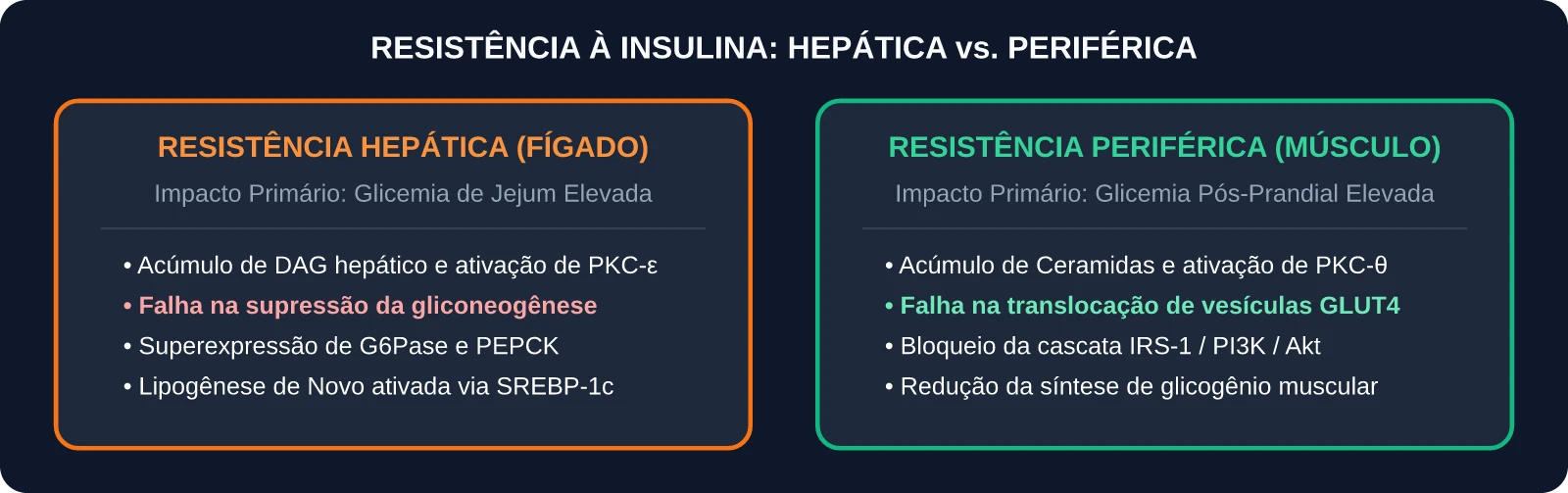 RESISTÊNCIA À INSULINA: HEPÁTICA vs. PERIFÉRICA

RESISTÊNCIA HEPÁTICA (FÍGADO)

Impacto Primário: Glicemia de Jejum Elevada

• Acúmulo de DAG hepático e ativação de PKC-ε
• Falha na supressão da gliconeogênese
• Superexpressão de G6Pase e PEPCK
• Lipogênese de Novo ativada via SREBP-1c

RESISTÊNCIA PERIFÉRICA (MÚSCULO)

Impacto Primário: Glicemia Pós-Prandial Elevada

• Acúmulo de Ceramidas e ativação de PKC-θ
• Falha na translocação de vesículas GLUT4
• Bloqueio da cascata IRS-1 / PI3K / Akt
• Redução da síntese de glicogênio muscular